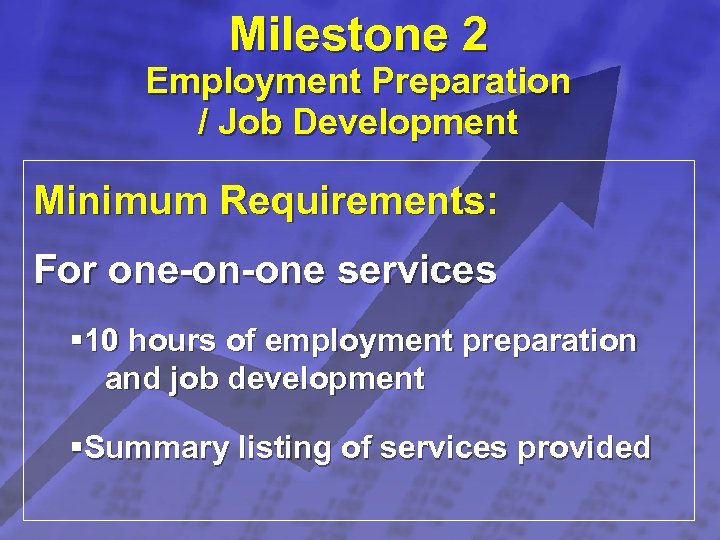 Milestone 2
Employment Preparation / Job Development

Minimum Requirements:

For one-on-one services

▪10 hours of employment preparation and job development

▪Summary listing of services provided